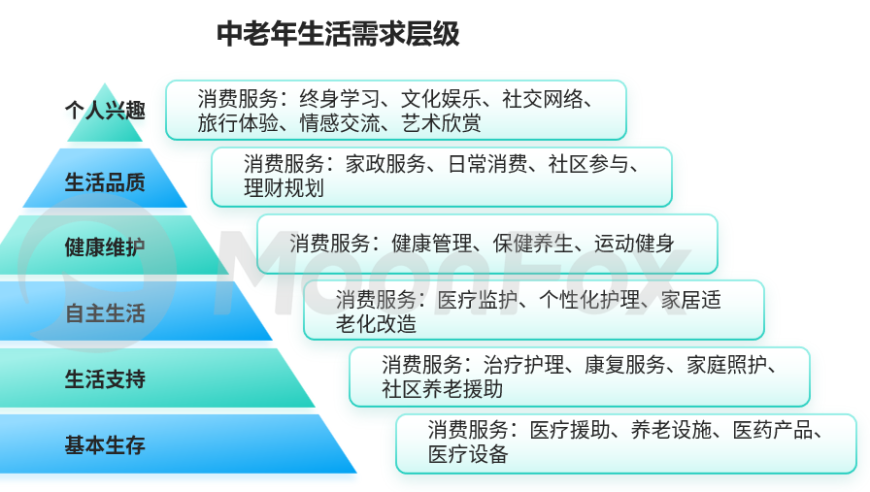 中老年生活需求层级

个人兴趣
消费服务：终身学习、文化娱乐、社交网络、旅行体验、情感交流、艺术欣赏

生活品质
消费服务：家政服务、日常消费、社区参与、理财规划

健康维护
消费服务：健康管理、保健养生、运动健身

自主生活
消费服务：医疗监护、个性化护理、家居适老化改造

生活支持
消费服务：治疗护理、康复服务、家庭照护、社区养老援助

基本生存
消费服务：医疗援助、养老设施、医药产品、医疗设备

MoonFox